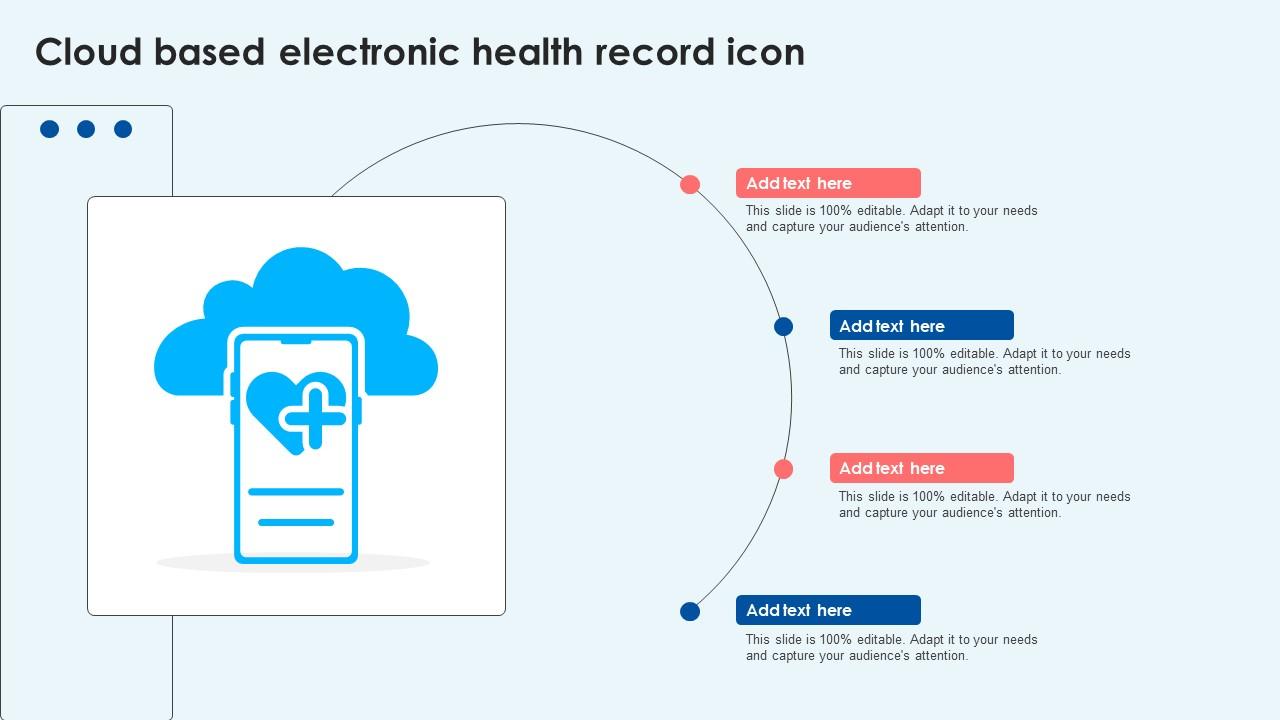 Cloud based electronic health record icon

Add text here
This slide is 100% editable. Adapt it to your needs and capture your audience's attention.

Add text here
This slide is 100% editable. Adapt it to your needs and capture your audience's attention.

Add text here
This slide is 100% editable. Adapt it to your needs and capture your audience's attention.

Add text here
This slide is 100% editable. Adapt it to your needs and capture your audience's attention.